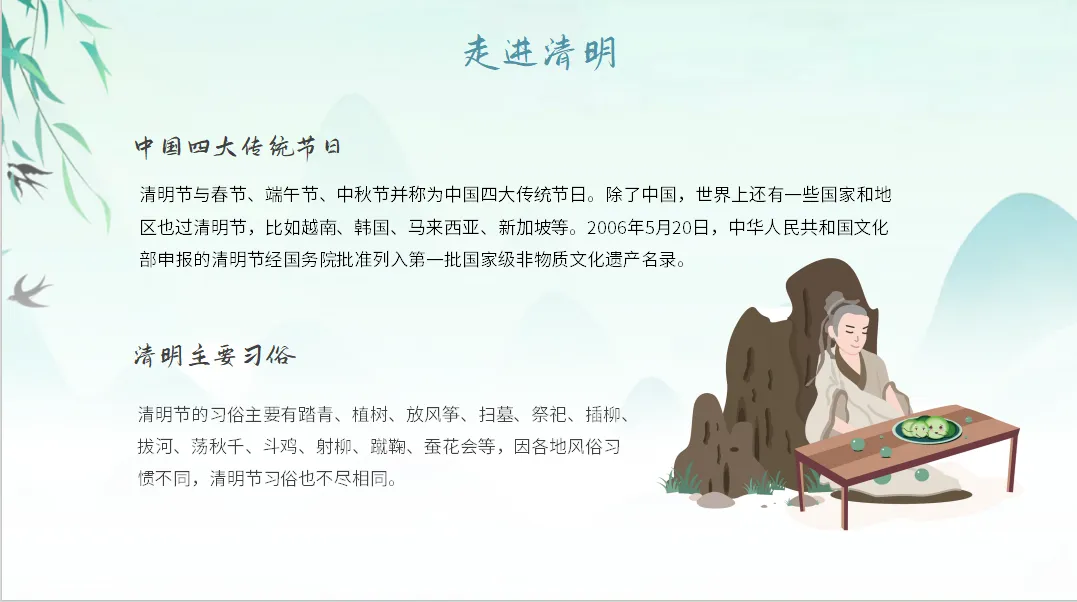 走进清明

中国四大传统节日

清明节与春节、端午节、中秋节并称为中国四大传统节日。除了中国，世界上还有一些国家和地区也过清明节，比如越南、韩国、马来西亚、新加坡等。2006年5月20日，中华人民共和国文化部申报的清明节经国务院批准列入第一批国家级非物质文化遗产名录。

清明主要习俗

清明节的习俗主要有踏青、植树、放风筝、扫墓、祭祀、插柳、拔河、荡秋千、斗鸡、射柳、蹴鞠、蚕花会等，因各地风俗习惯不同，清明节习俗也不尽相同。